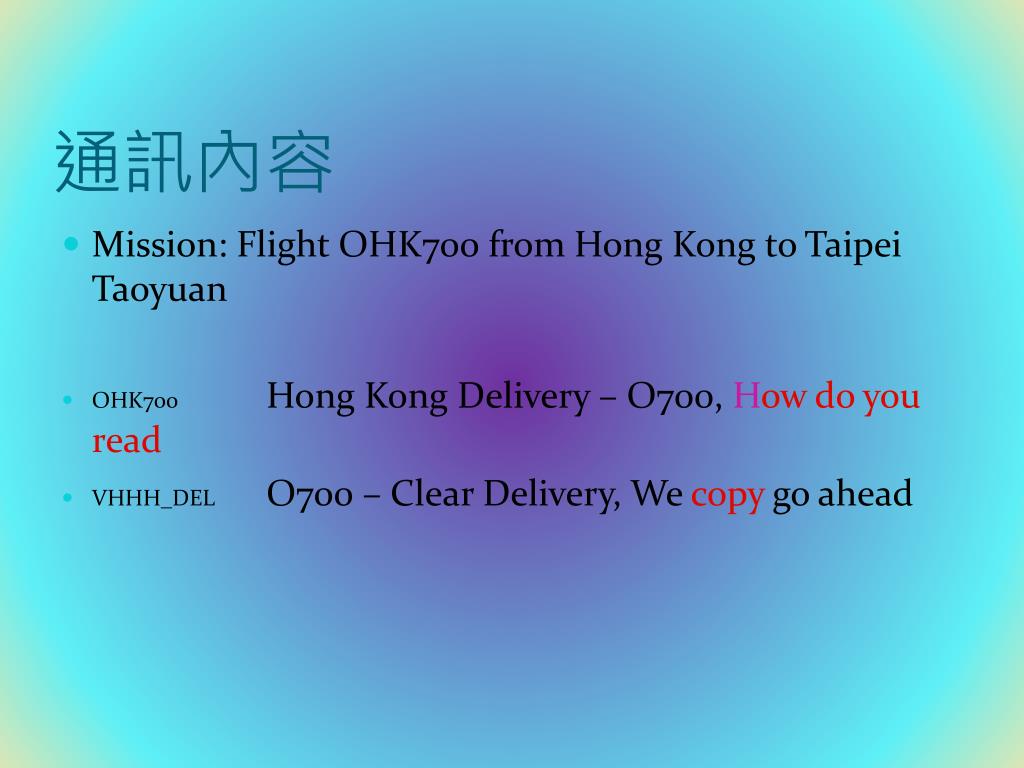 通訊內容

Mission: Flight OHK700 from Hong Kong to Taipei Taoyuan

OHK700 Hong Kong Delivery – O700, How do you read

VHHH_DEL O700 – Clear Delivery, We copy go ahead